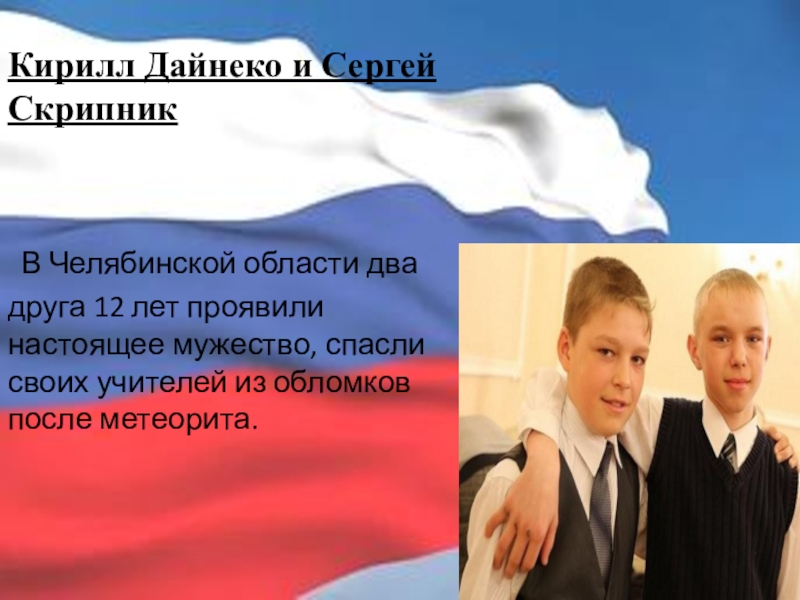 Кирилл Дайнеко и Сергей Скрипник

В Челябинской области два друга 12 лет проявили настоящее мужество, спасли своих учителей из обломков после метеорита.